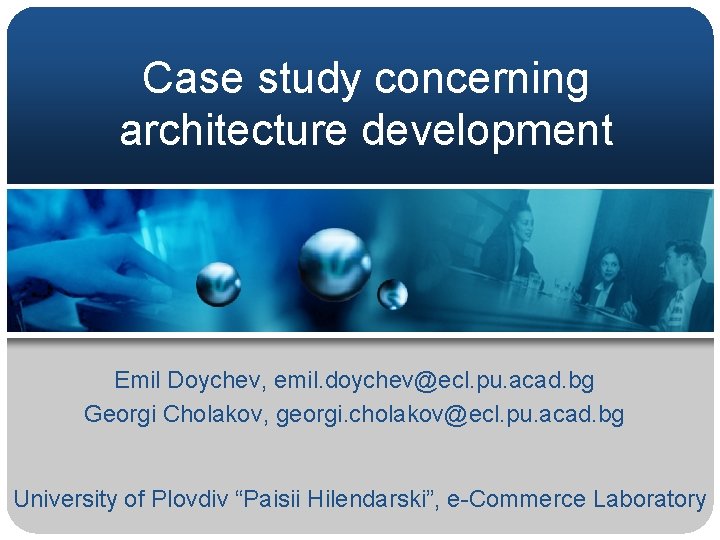 Case study concerning architecture development

Emil Doychev, emil.doychev@ecl.pu.acad.bg
Georgi Cholakov, georgi.cholakov@ecl.pu.acad.bg

University of Plovdiv “Paisii Hilendarski”, e-Commerce Laboratory